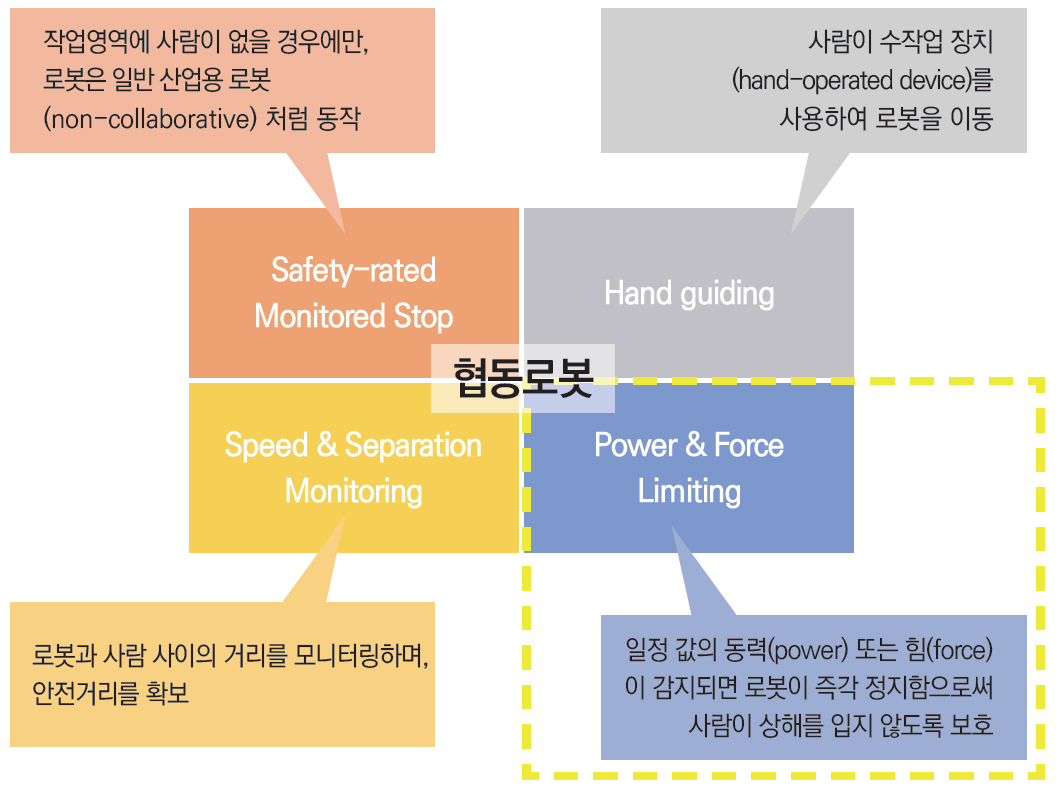 작업영역에 사람이 없을 경우에만, 로봇은 일반 산업용 로봇 (non-collaborative) 처럼 동작

사람이 수작업 장치 (hand-operated device)를 사용하여 로봇을 이동

Safety-rated Monitored Stop

Hand guiding

협동로봇

Speed & Separation Monitoring

Power & Force Limiting

로봇과 사람 사이의 거리를 모니터링하며, 안전거리를 확보

일정 값의 동력(power) 또는 힘(force)이 감지되면 로봇이 즉각 정지함으로써 사람이 상해를 입지 않도록 보호